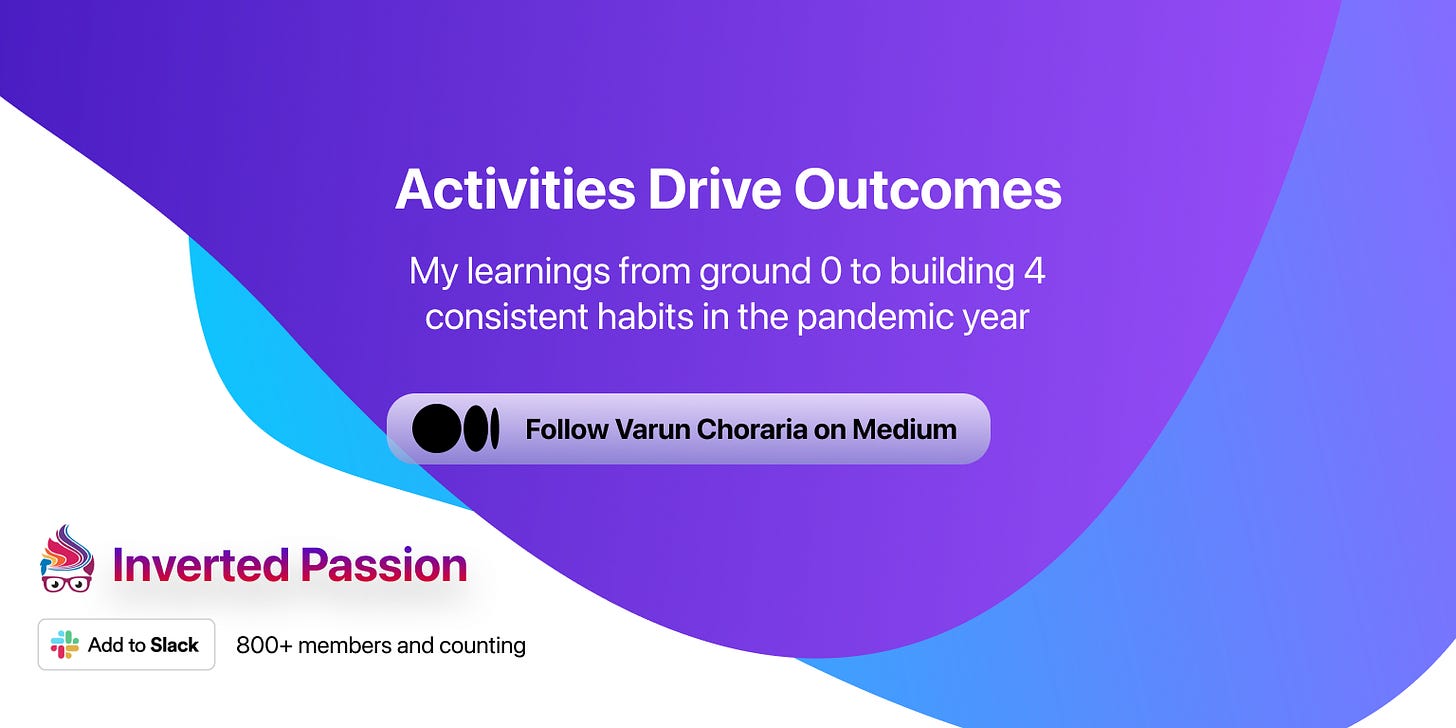 Activities Drive Outcomes

My learnings from ground 0 to building 4 consistent habits in the pandemic year

Follow Varun Choraria on Medium

Inverted Passion

Add to Slack

800+ members and counting